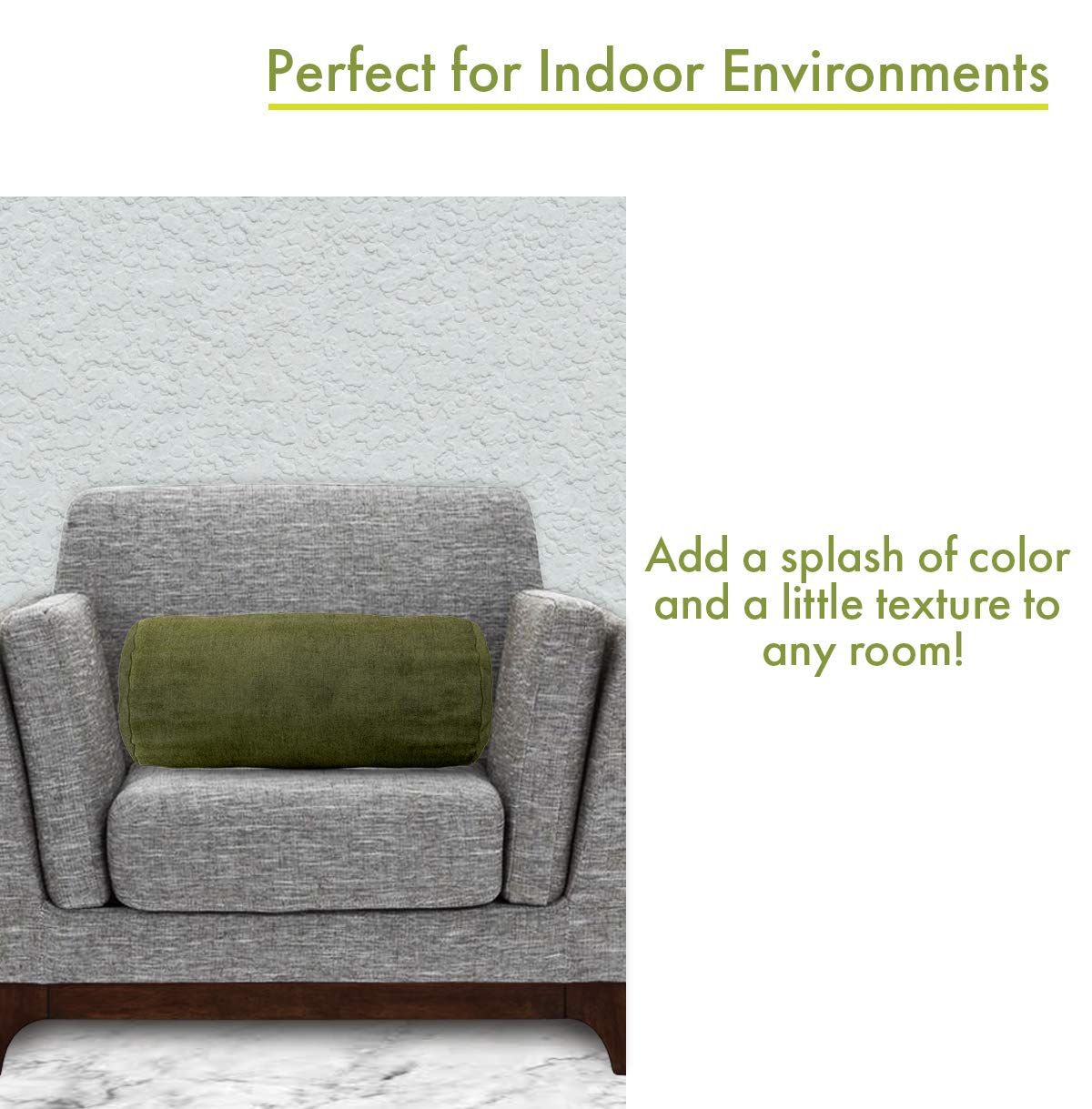 Perfect for Indoor Environments

Add a splash of color and a little texture to any room!